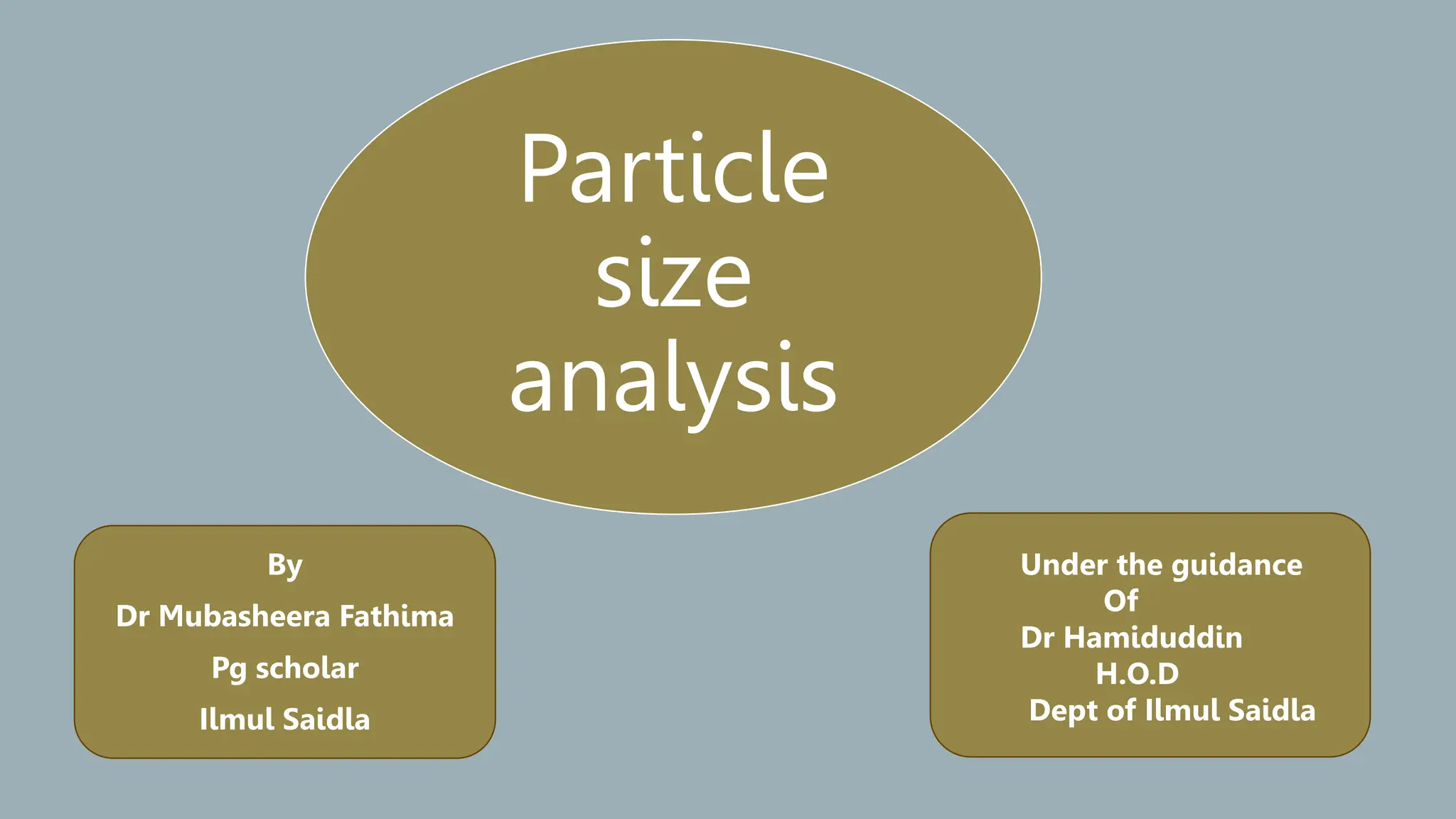 Particle size analysis

By

Dr Mubasheera Fathima

Pg scholar

Ilmul Saidla

Under the guidance
Of
Dr Hamiduddin
H.O.D
Dept of Ilmul Saidla